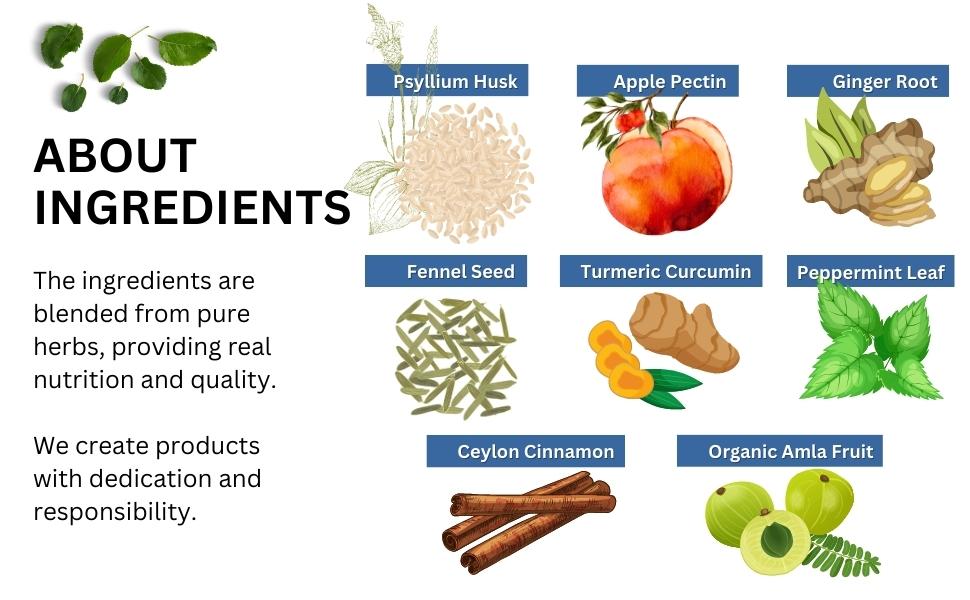 ABOUT INGREDIENTS

The ingredients are blended from pure herbs, providing real nutrition and quality.

We create products with dedication and responsibility.

Psyllium Husk

Apple Pectin

Ginger Root

Fennel Seed

Turmeric Curcumin

Peppermint Leaf

Ceylon Cinnamon

Organic Amla Fruit